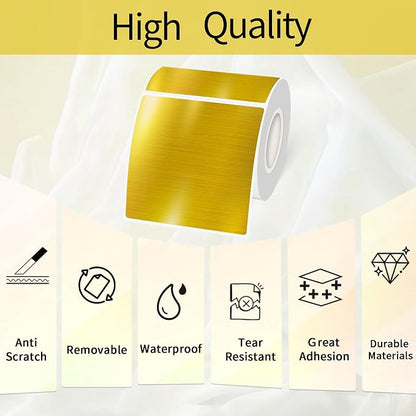 High Quality

Anti Scratch

Removable

Waterproof

Tear Resistant

Great Adhesion

Durable Materials